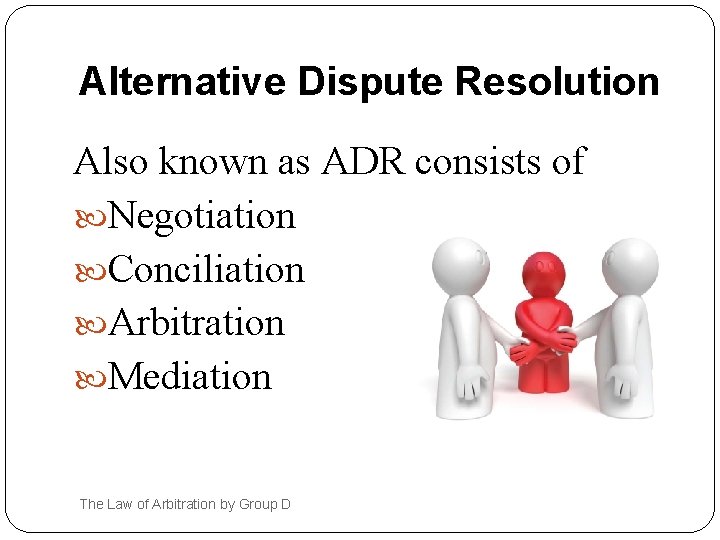 Alternative Dispute Resolution

Also known as ADR consists of

Negotiation

Conciliation

Arbitration

Mediation

The Law of Arbitration by Group D